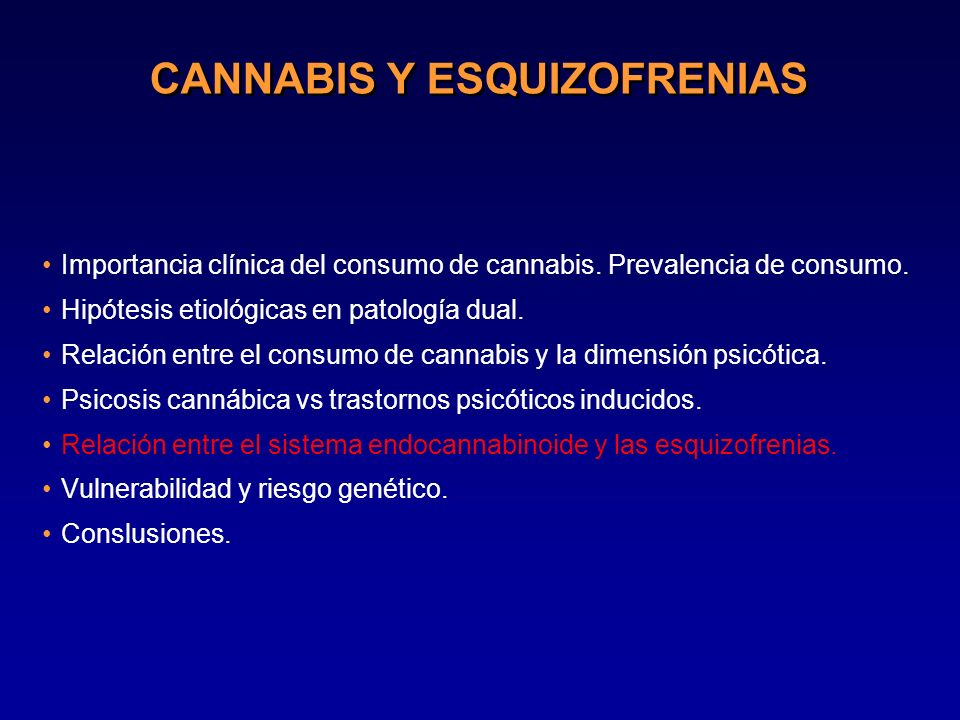 CANNABIS Y ESQUIZOFRENIAS

• Importancia clínica del consumo de cannabis. Prevalencia de consumo.
• Hipótesis etiológicas en patología dual.
• Relación entre el consumo de cannabis y la dimensión psicótica.
• Psicosis cannábica vs trastornos psicóticos inducidos.
• Relación entre el sistema endocannabinoide y las esquizofrenias.
• Vulnerabilidad y riesgo genético.
• Conslusiones.